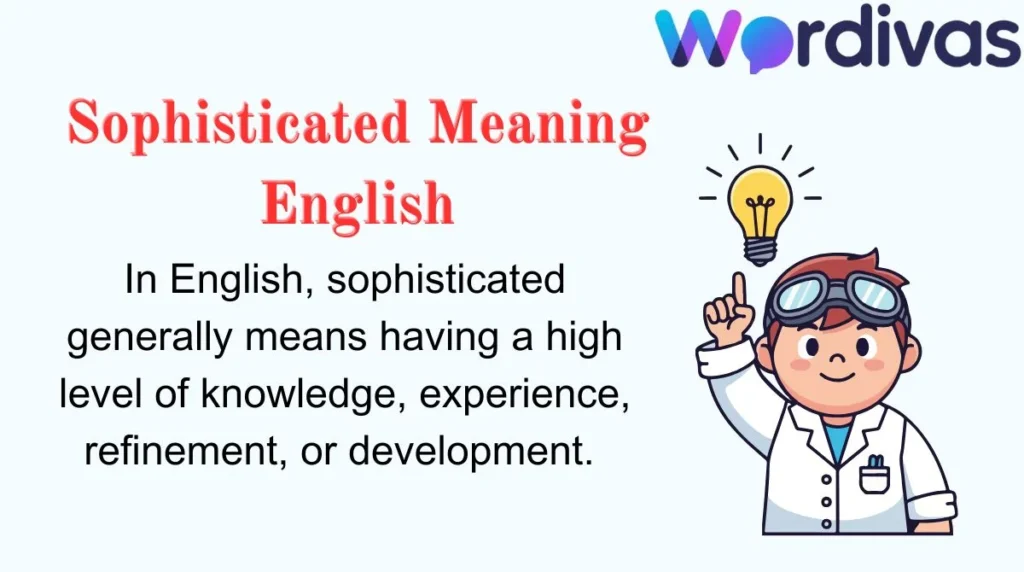 Wordivas

Sophisticated Meaning English

In English, sophisticated generally means having a high level of knowledge, experience, refinement, or development.